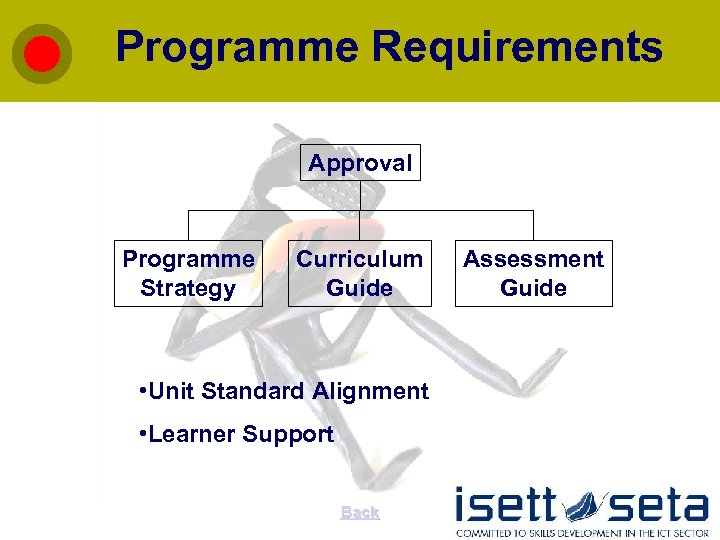 Programme Requirements

Approval

Programme Strategy

Curriculum Guide

Assessment Guide

•Unit Standard Alignment

•Learner Support

Back

isett seta
COMMITTED TO SKILLS DEVELOPMENT IN THE ICT SECTOR